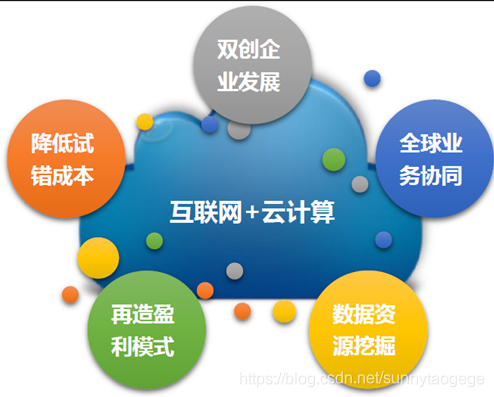 双创企业发展

降低试错成本

全球业务协同

互联网+云计算

再造盈利模式

数据资源挖掘

https://blog.csdn.net/sunnytaogege